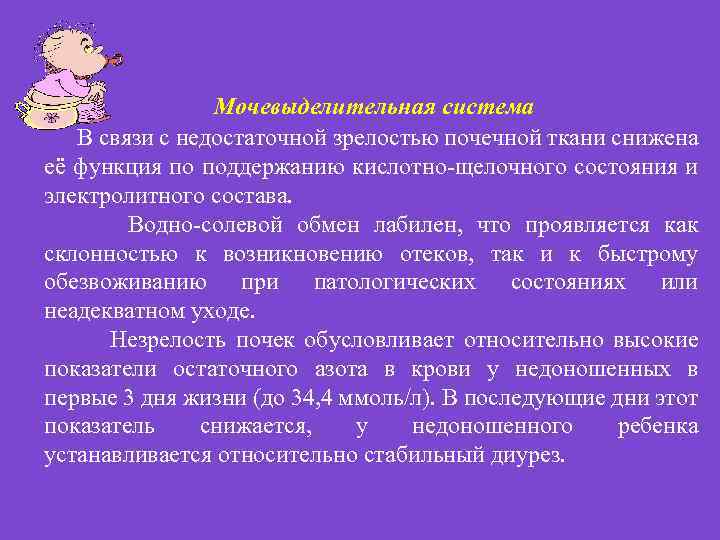 Мочевыделительная система

В связи с недостаточной зрелостью почечной ткани снижена её функция по поддержанию кислотно-щелочного состояния и электролитного состава.

Водно-солевой обмен лабилен, что проявляется как склонностью к возникновению отеков, так и к быстрому обезвоживанию при патологических состояниях или неадекватном уходе.

Незрелость почек обусловливает относительно высокие показатели остаточного азота в крови у недоношенных в первые 3 дня жизни (до 34,4 ммоль/л). В последующие дни этот показатель снижается, у недоношенного ребенка устанавливается относительно стабильный диурез.